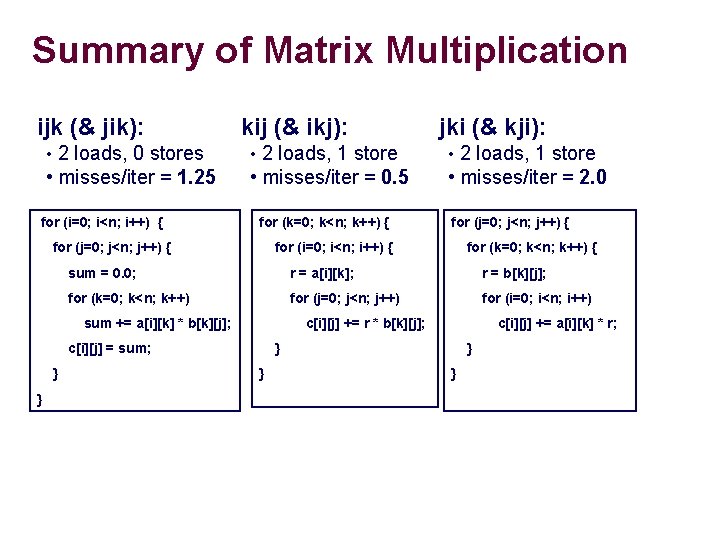 Summary of Matrix Multiplication

ijk (& jik):
• 2 loads, 0 stores
• misses/iter = 1.25

for (i=0; i<n; i++) {
for (j=0; j<n; j++) {
sum = 0.0;
for (k=0; k<n; k++)
sum += a[i][k] * b[k][j];
c[i][j] = sum;
}
}

kij (& ikj):
• 2 loads, 1 store
• misses/iter = 0.5

for (k=0; k<n; k++) {
for (i=0; i<n; i++) {
r = a[i][k];
for (j=0; j<n; j++)
c[i][j] += r * b[k][j];
}
}

jki (& kji):
• 2 loads, 1 store
• misses/iter = 2.0

for (j=0; j<n; j++) {
for (k=0; k<n; k++) {
r = b[k][j];
for (i=0; i<n; i++)
c[i][j] += a[i][k] * r;
}
}